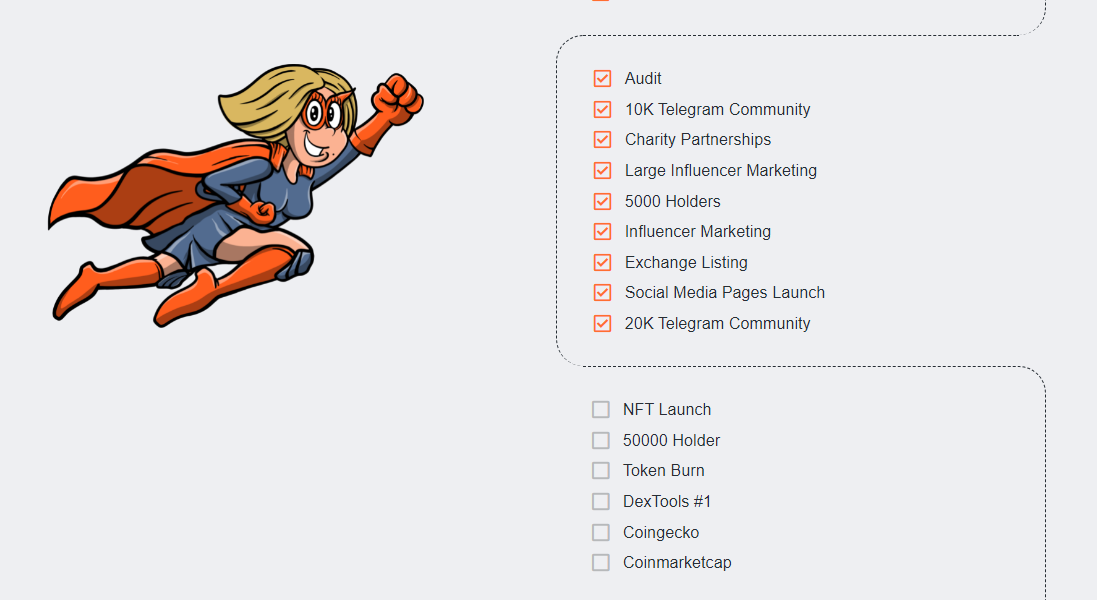 Audit
10K Telegram Community
Charity Partnerships
Large Influencer Marketing
5000 Holders
Influencer Marketing
Exchange Listing
Social Media Pages Launch
20K Telegram Community

NFT Launch
50000 Holder
Token Burn
DexTools #1
Coingecko
Coinmarketcap